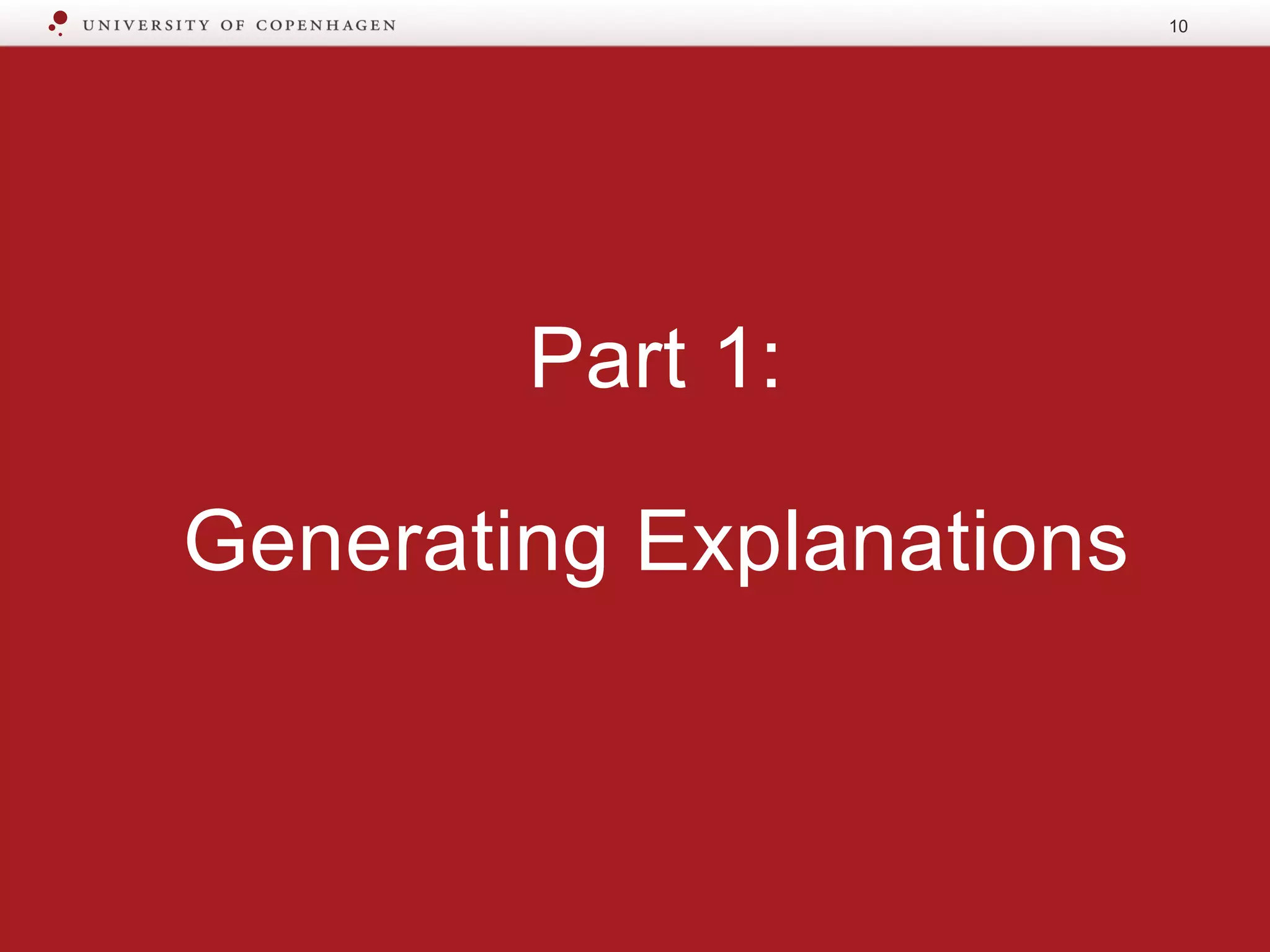 UNIVERSITY OF COPENHAGEN

10

Part 1:

Generating Explanations